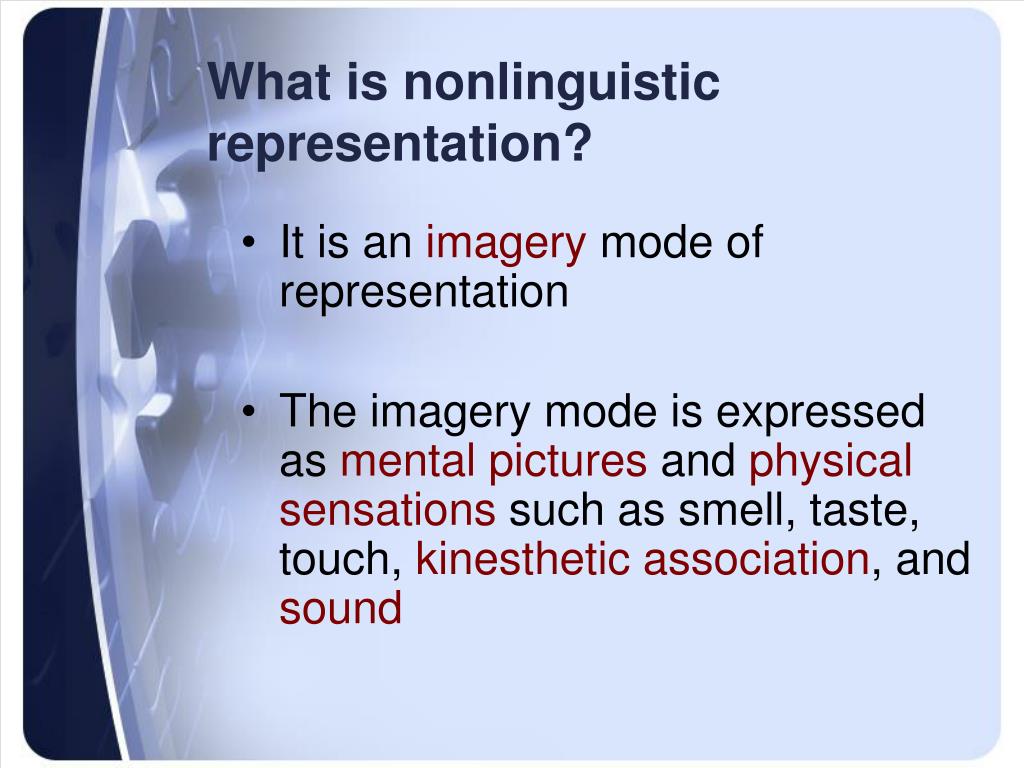 What is nonlinguistic representation?

• It is an imagery mode of representation

• The imagery mode is expressed as mental pictures and physical sensations such as smell, taste, touch, kinesthetic association, and sound